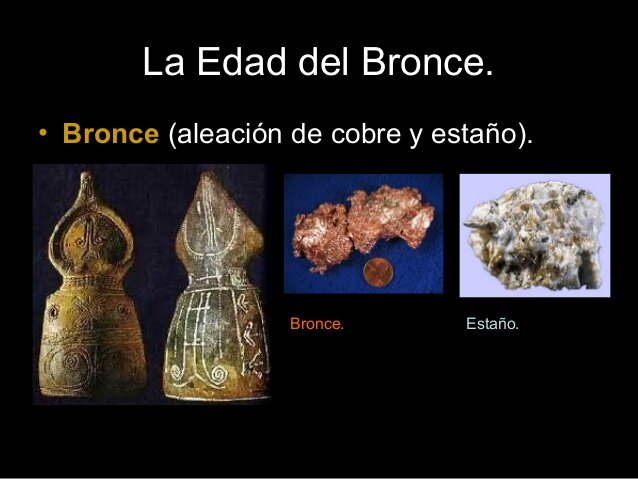 La Edad del Bronce.

• **Bronce** (aleación de cobre y estaño).

Bronce.

Estaño.